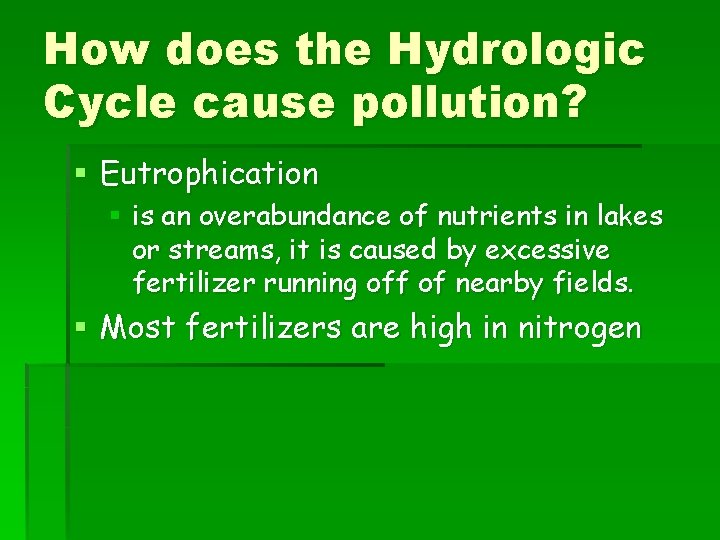 How does the Hydrologic Cycle cause pollution?

▪ Eutrophication
  ▪ is an overabundance of nutrients in lakes or streams, it is caused by excessive fertilizer running off of nearby fields.
▪ Most fertilizers are high in nitrogen